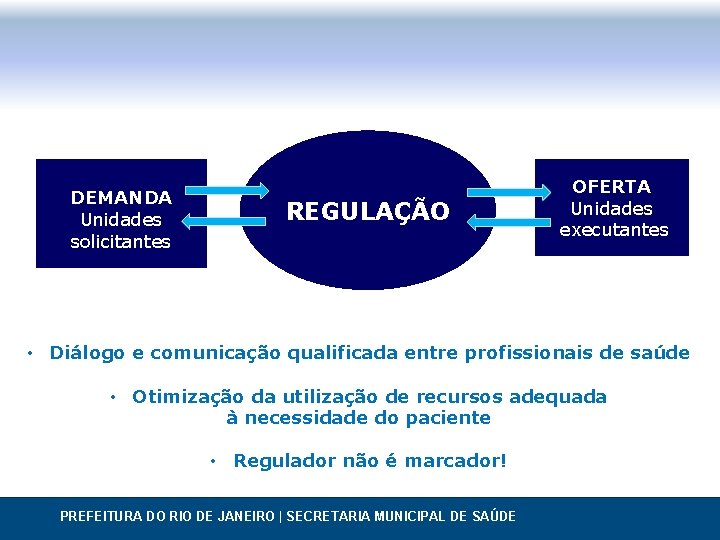 DEMANDA
Unidades solicitantes

REGULAÇÃO

OFERTA
Unidades executantes

• Diálogo e comunicação qualificada entre profissionais de saúde

• Otimização da utilização de recursos adequada à necessidade do paciente

• Regulador não é marcador!

PREFEITURA DO RIO DE JANEIRO | SECRETARIA MUNICIPAL DE SAÚDE